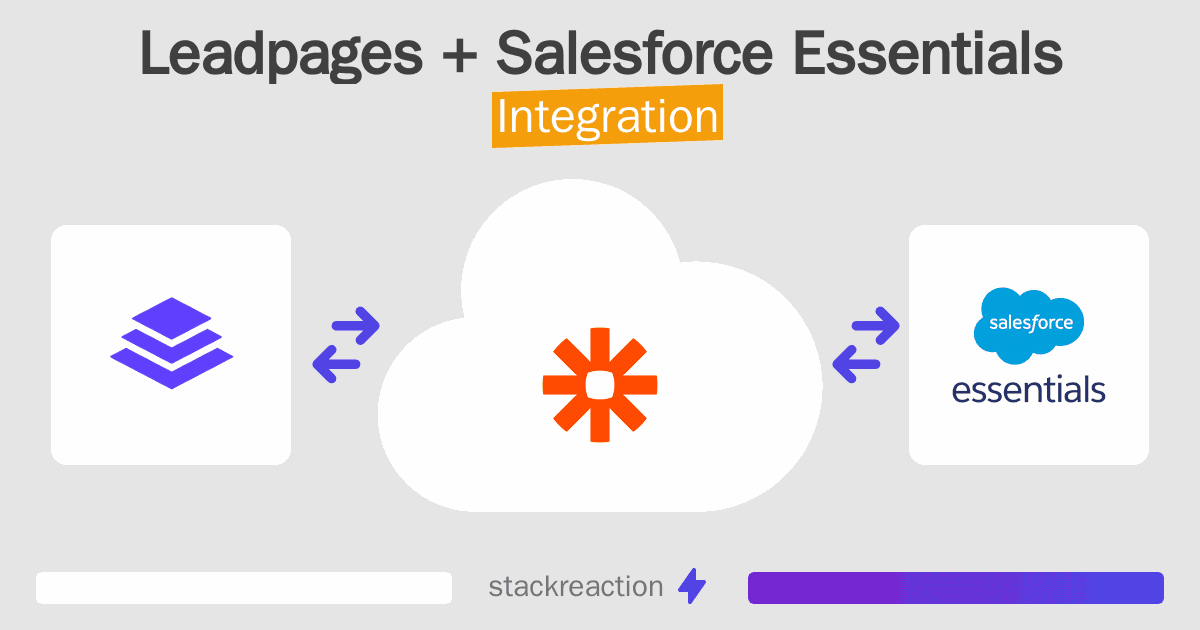 Leadpages + Salesforce Essentials
Integration

salesforce
essentials

stackreaction